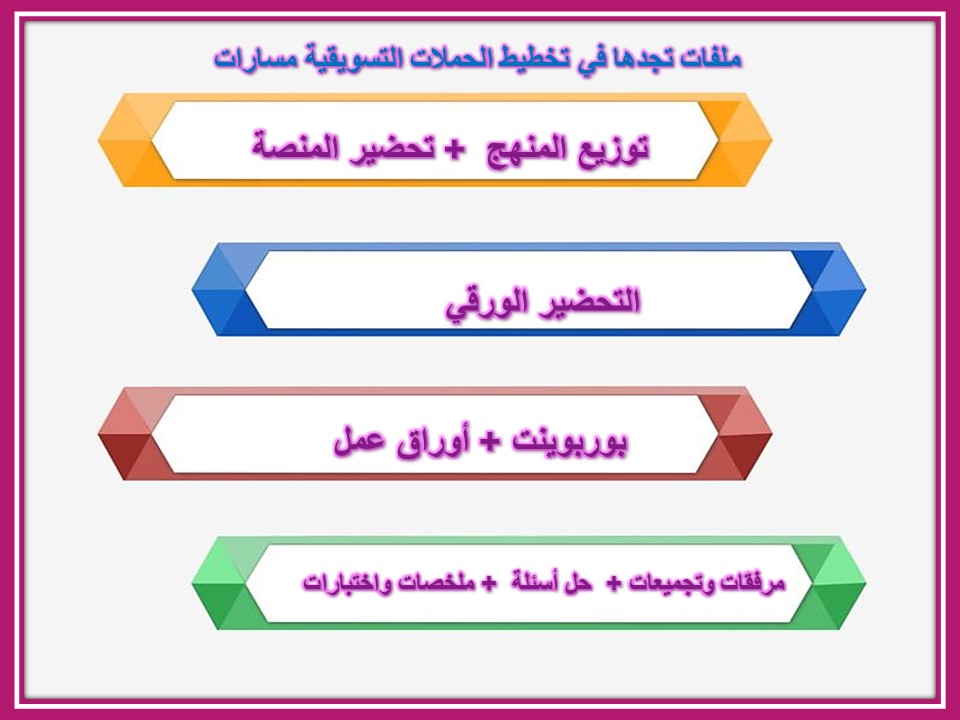 ملفات تجدها في تخطيط الحملات التسويقية مسارات

توزيع المنهج + تحضير المنصة

التحضير الورقي

بوربوينت + أوراق عمل

مرفقات وتجميعات + حل أسئلة + ملخصات واختبارات